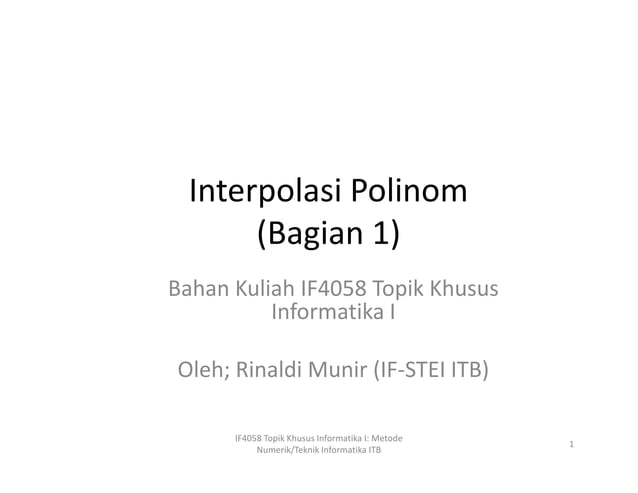 Interpolasi Polinom
(Bagian 1)

Bahan Kuliah IF4058 Topik Khusus Informatika I

Oleh; Rinaldi Munir (IF-STEI ITB)

IF4058 Topik Khusus Informatika I: Metode Numerik/Teknik Informatika ITB

1